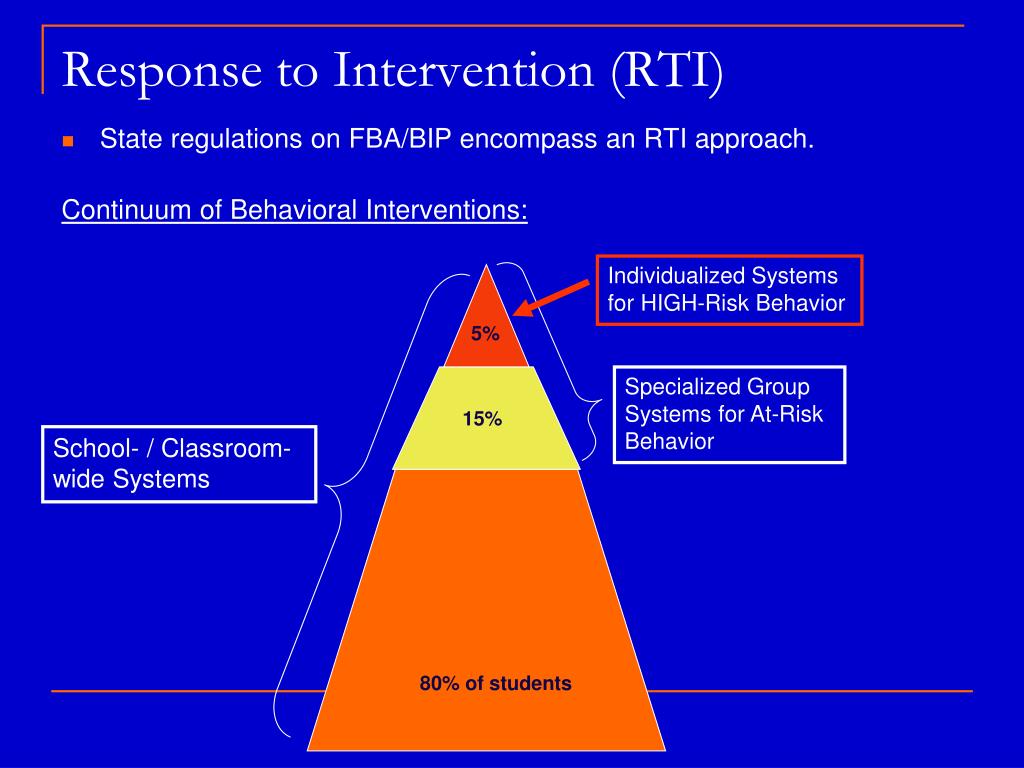 Response to Intervention (RTI)

State regulations on FBA/BIP encompass an RTI approach.

Continuum of Behavioral Interventions:

Individualized Systems for HIGH-Risk Behavior

5%

Specialized Group Systems for At-Risk Behavior

15%

School- / Classroom-wide Systems

80% of students